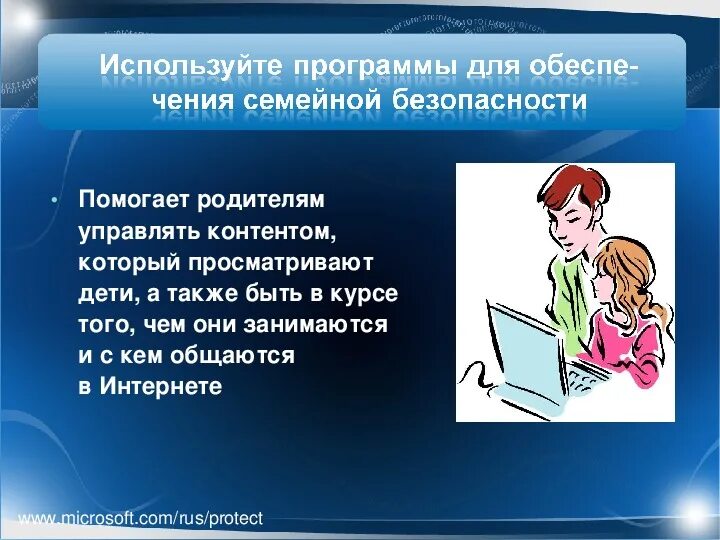 Используйте программы для обеспечения семейной безопасности

• Помогает родителям управлять контентом, который просматривают дети, а также быть в курсе того, чем они занимаются и с кем общаются в Интернете

www.microsoft.com/rus/protect